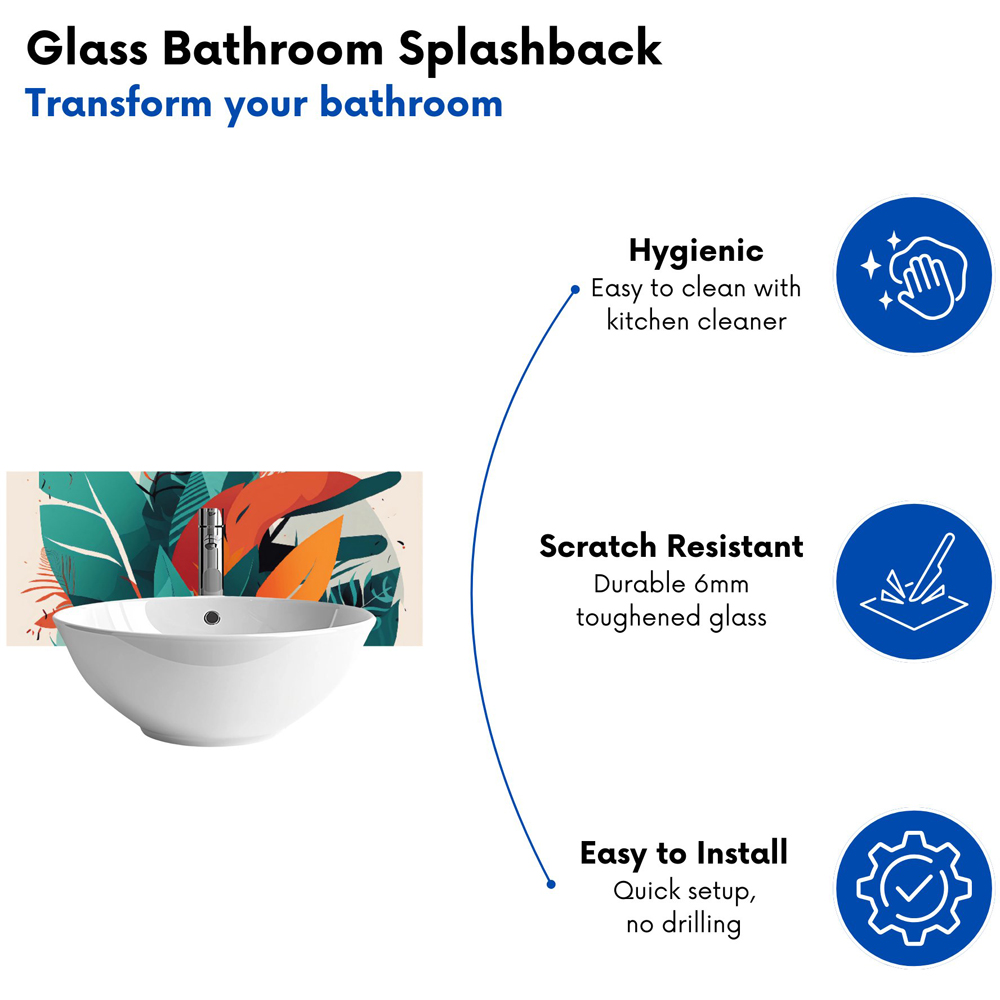 Glass Bathroom Splashback
Transform your bathroom

Hygienic
Easy to clean with kitchen cleaner

Scratch Resistant
Durable 6mm toughened glass

Easy to Install
Quick setup, no drilling